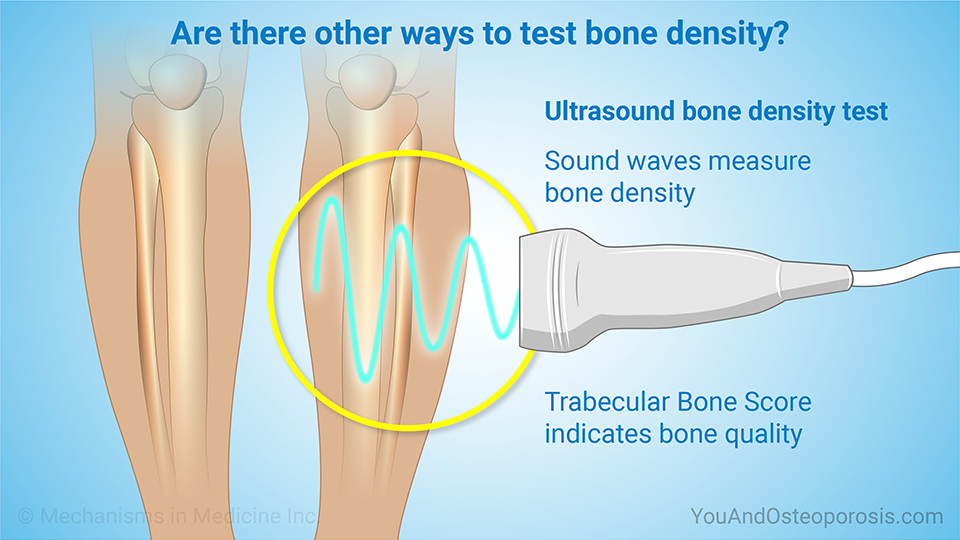 Are there other ways to test bone density?

Ultrasound bone density test

Sound waves measure bone density

Trabecular Bone Score indicates bone quality

© Mechanisms in Medicine Inc

YouAndOsteoporosis.com